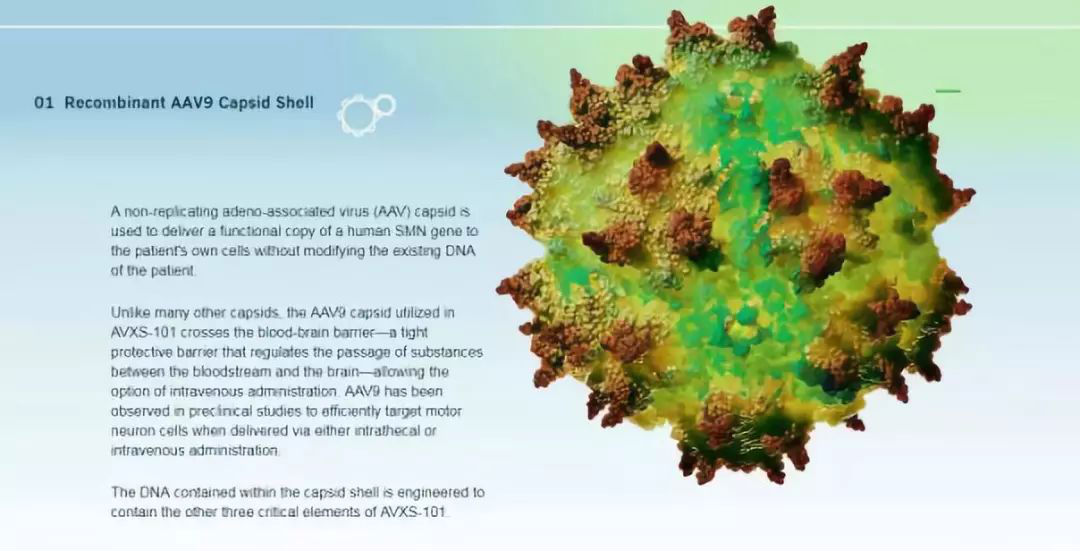 01 Recombinant AAV9 Capsid Shell

A non-replicating adeno-associated virus (AAV) capsid is used to deliver a functional copy of a human SMN gene to the patient's own cells without modifying the existing DNA of the patient.

Unlike many other capsids, the AAV9 capsid utilized in AVXS-101 crosses the blood-brain barrier—a tight protective barrier that regulates the passage of substances between the bloodstream and the brain—allowing the option of intravenous administration. AAV9 has been observed in preclinical studies to efficiently target motor neuron cells when delivered via either intrathecal or intravenous administration.

The DNA contained within the capsid shell is engineered to contain the other three critical elements of AVXS-101.